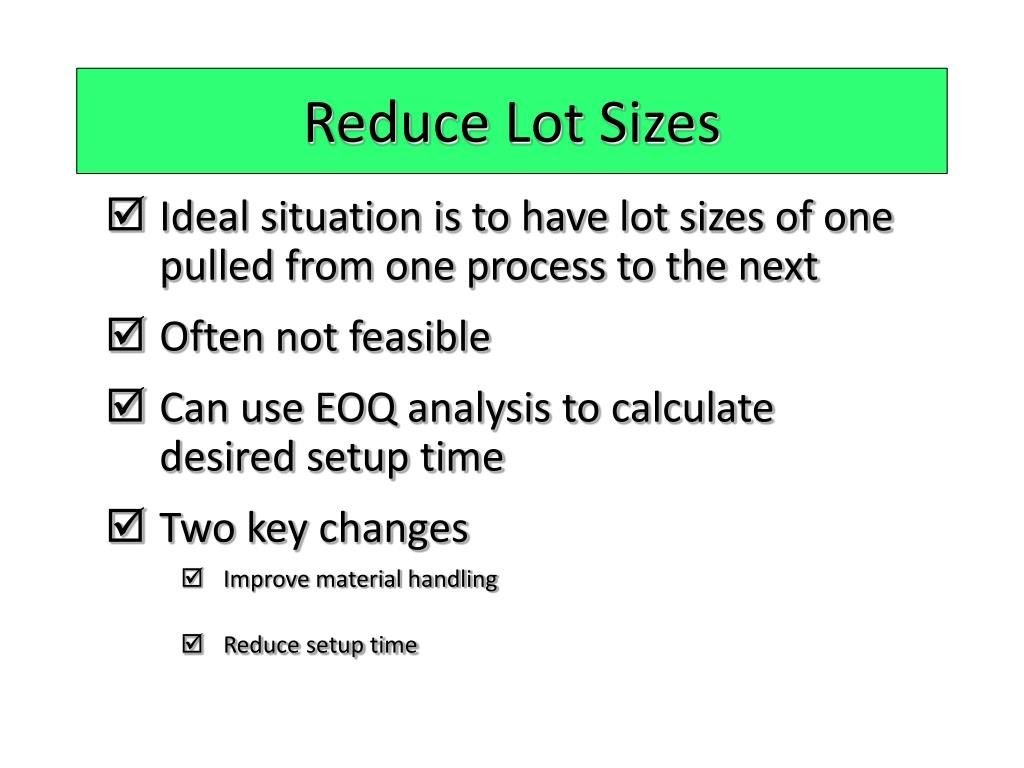 Reduce Lot Sizes

☑ Ideal situation is to have lot sizes of one pulled from one process to the next

☑ Often not feasible

☑ Can use EOQ analysis to calculate desired setup time

☑ Two key changes

☑ Improve material handling

☑ Reduce setup time